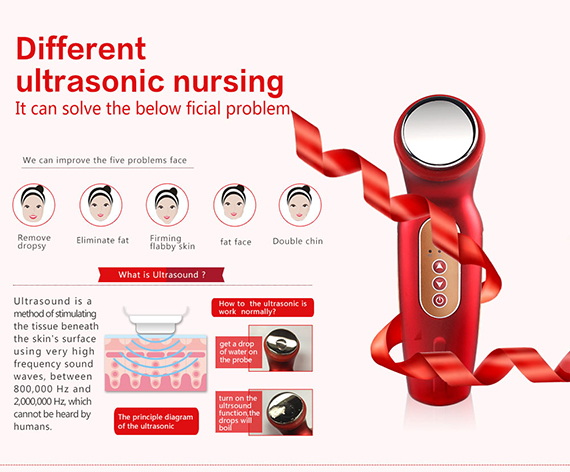 Different ultrasonic nursing

It can solve the below ficial problem

We can improve the five problems face

Remove dropsy

Eliminate fat

Firming flabby skin

fat face

Double chin

What is Ultrasound ?

Ultrasound is a method of stimulating the tissue beneath the skin's surface using very high frequency sound waves, between 800,000 Hz and 2,000,000 Hz, which cannot be heard by humans.

The principle diagram of the ultrasonic

How to the ultrasonic is work normally?

get a drop of water on the probe

turn on the ultrsound function,the drops will boil